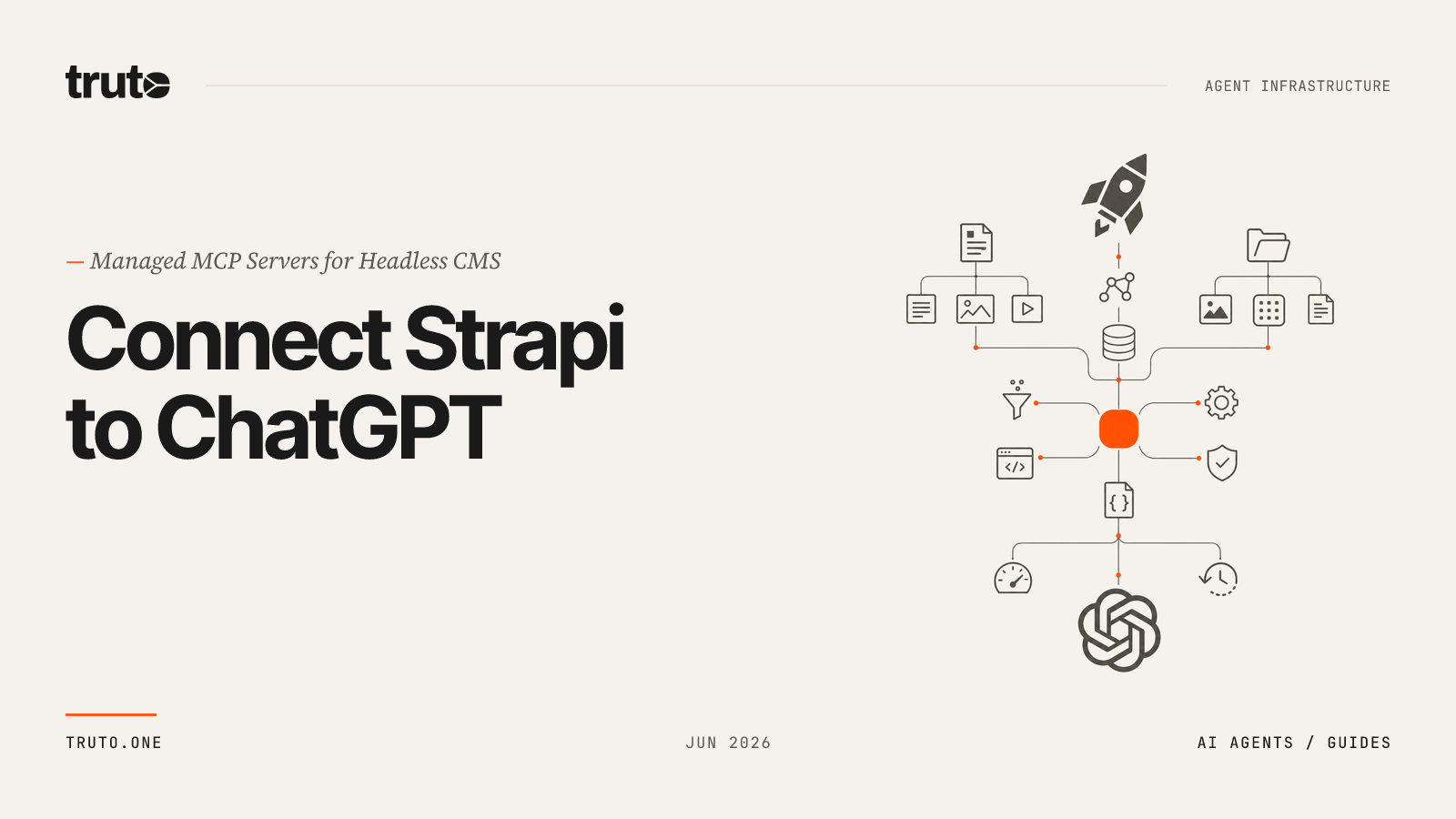 truto

AGENT INFRASTRUCTURE

— Managed MCP Servers for Headless CMS

Connect Strapi to ChatGPT

TRUTO.ONE

JUN 2026

AI AGENTS / GUIDES